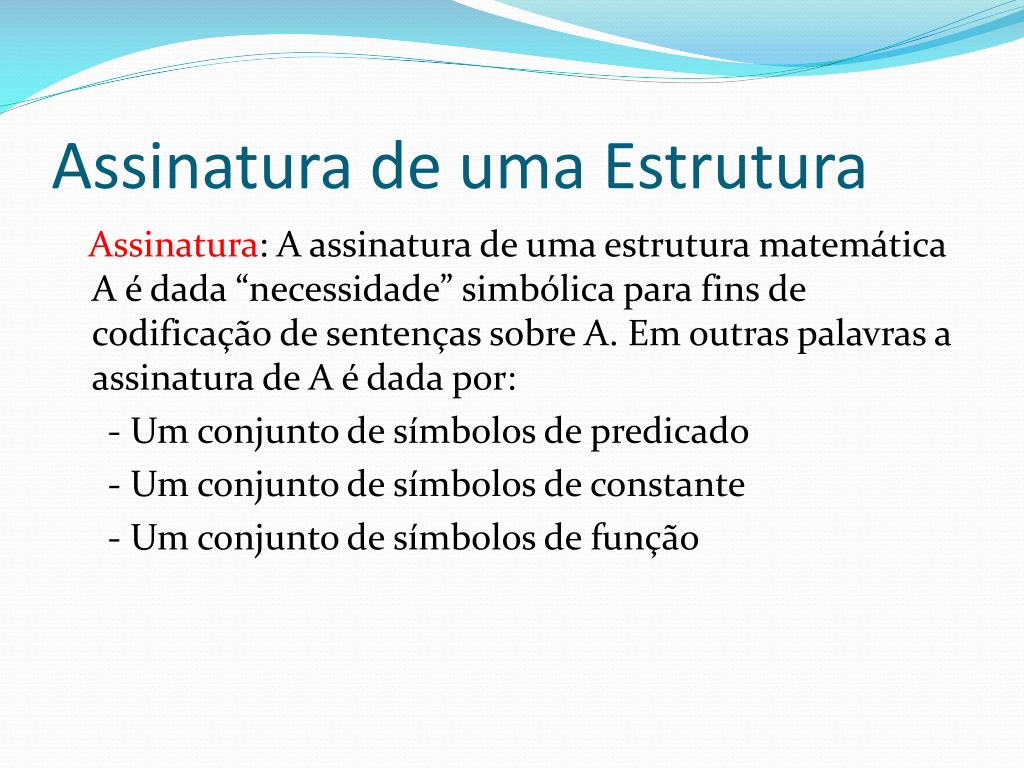 Assinatura de uma Estrutura

Assinatura: A assinatura de uma estrutura matemática A é dada “necessidade” simbólica para fins de codificação de sentenças sobre A. Em outras palavras a assinatura de A é dada por:

- Um conjunto de símbolos de predicado
- Um conjunto de símbolos de constante
- Um conjunto de símbolos de função